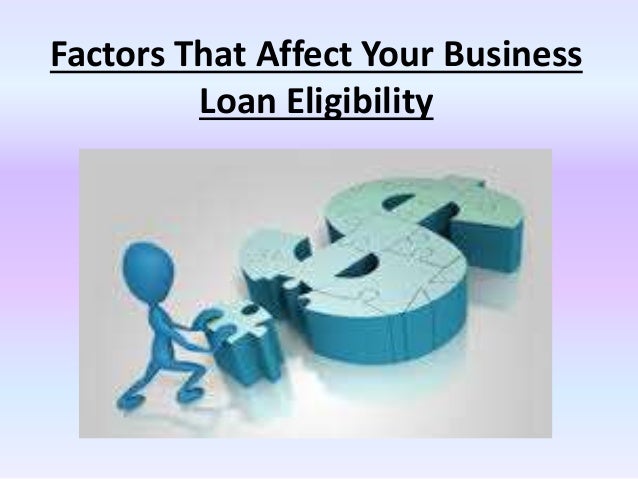 Factors That Affect Your Business Loan Eligibility